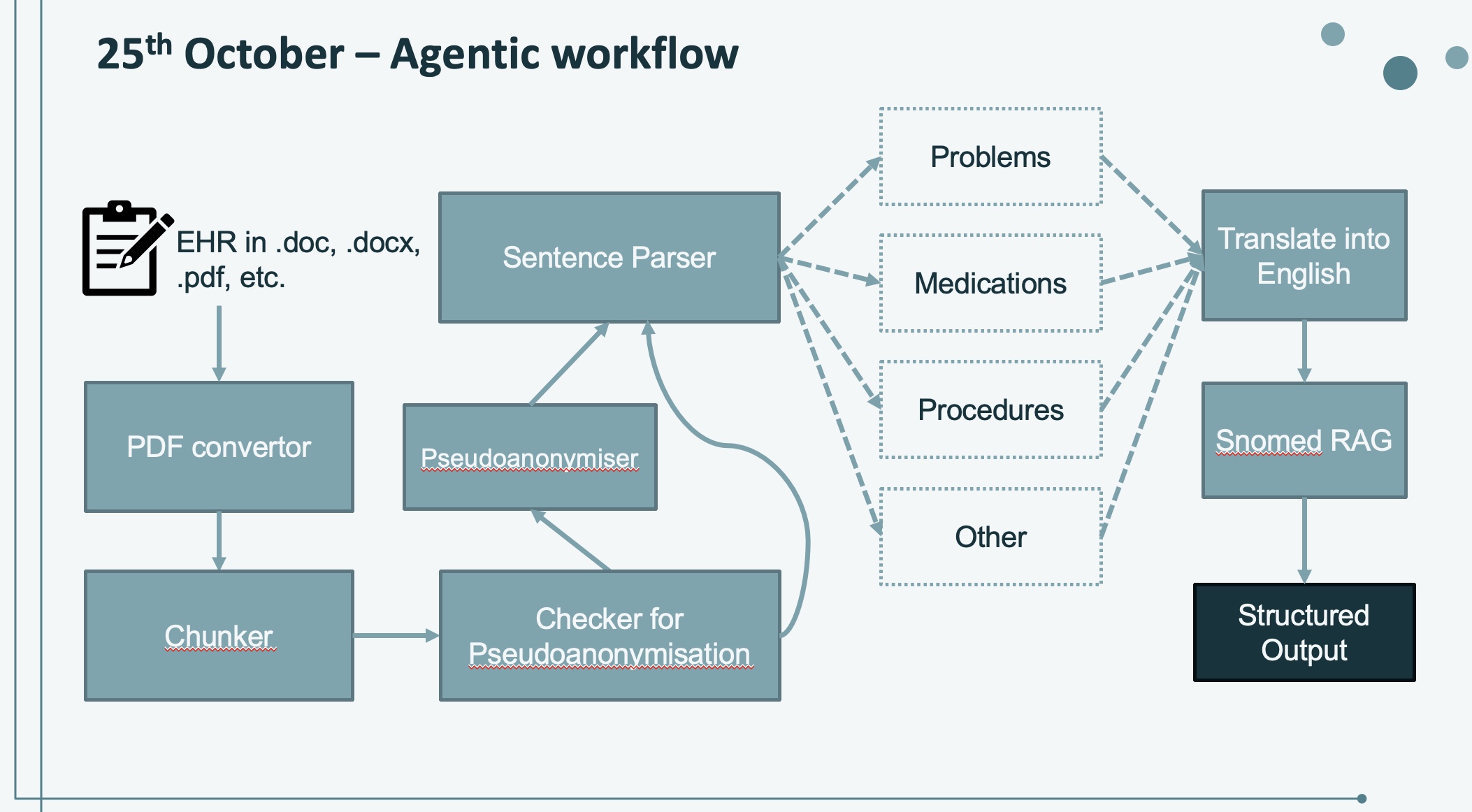 25$^{th}$ October – Agentic workflow

EHR in .doc, .docx, .pdf, etc.

PDF convertor

Chunker

Checker for Pseudoanonymisation

Pseudoanonymiser

Sentence Parser

Problems

Medications

Procedures

Other

Translate into English

Snomed RAG

Structured Output